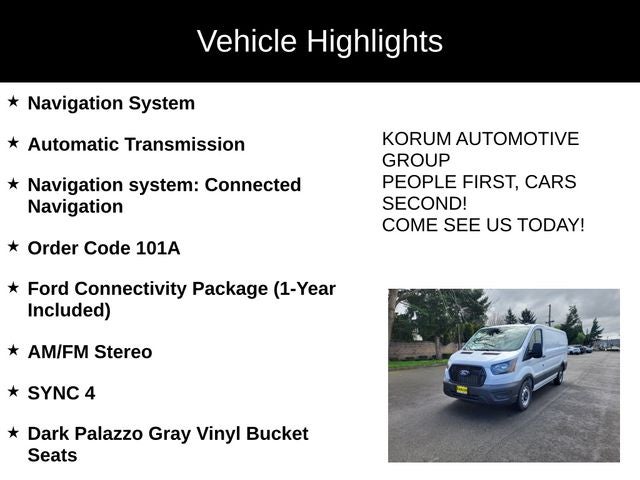 Vehicle Highlights

★ Navigation System

★ Automatic Transmission

★ Navigation system: Connected Navigation

★ Order Code 101A

★ Ford Connectivity Package (1-Year Included)

★ AM/FM Stereo

★ SYNC 4

★ Dark Palazzo Gray Vinyl Bucket Seats

KORUM AUTOMOTIVE GROUP
PEOPLE FIRST, CARS SECOND!
COME SEE US TODAY!